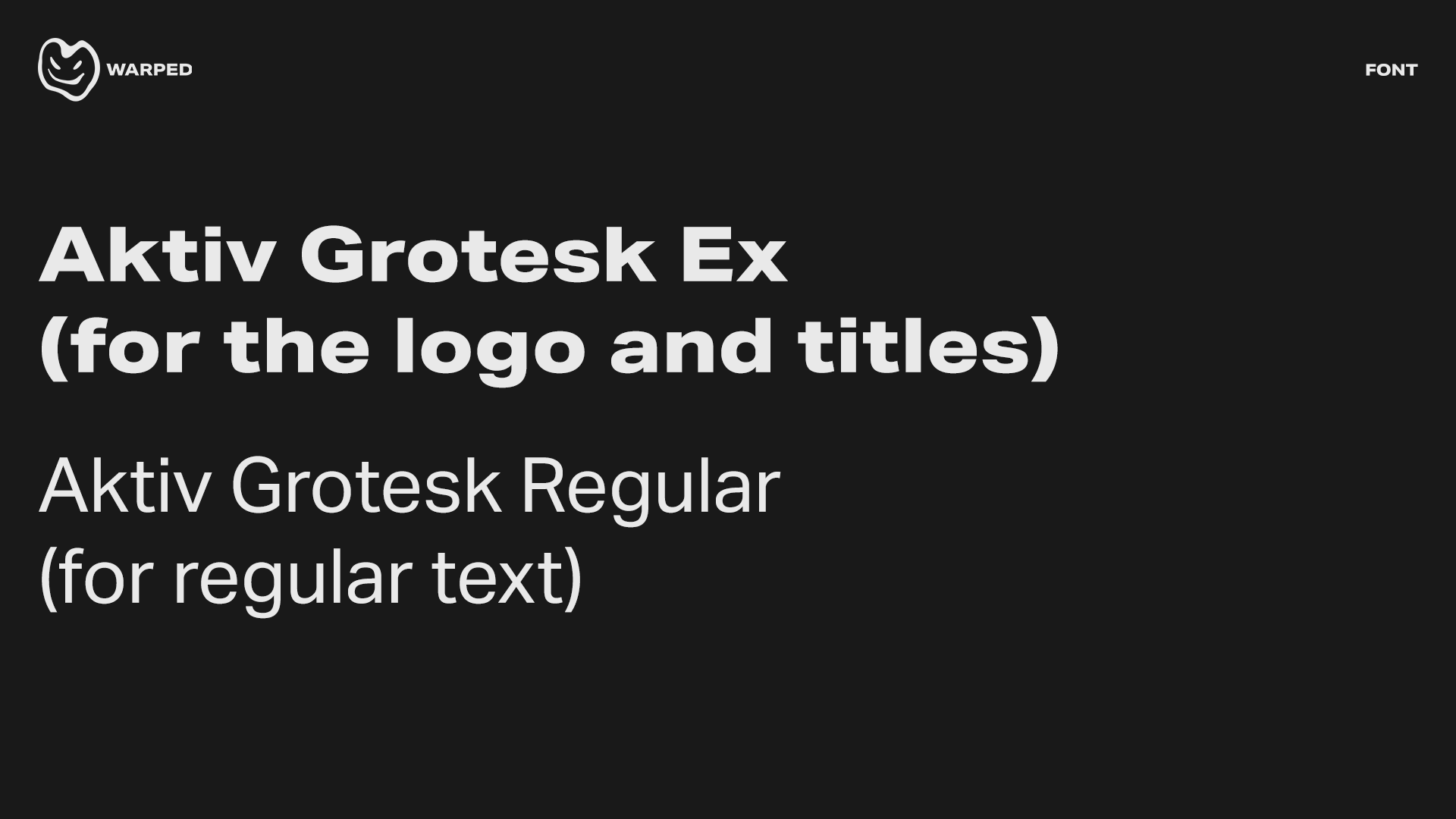 WARPED

FONT

Aktiv Grotesk Ex
(for the logo and titles)

Aktiv Grotesk Regular
(for regular text)